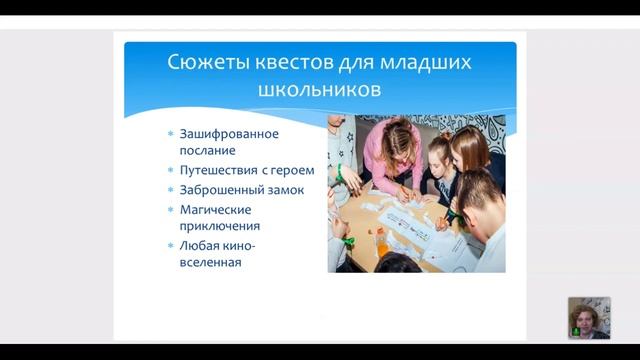 Сюжеты квестов для младших школьников

* Зашифрованное послание
* Путешествия с героем
* Заброшенный замок
* Магические приключения
* Любая кино-вселенная